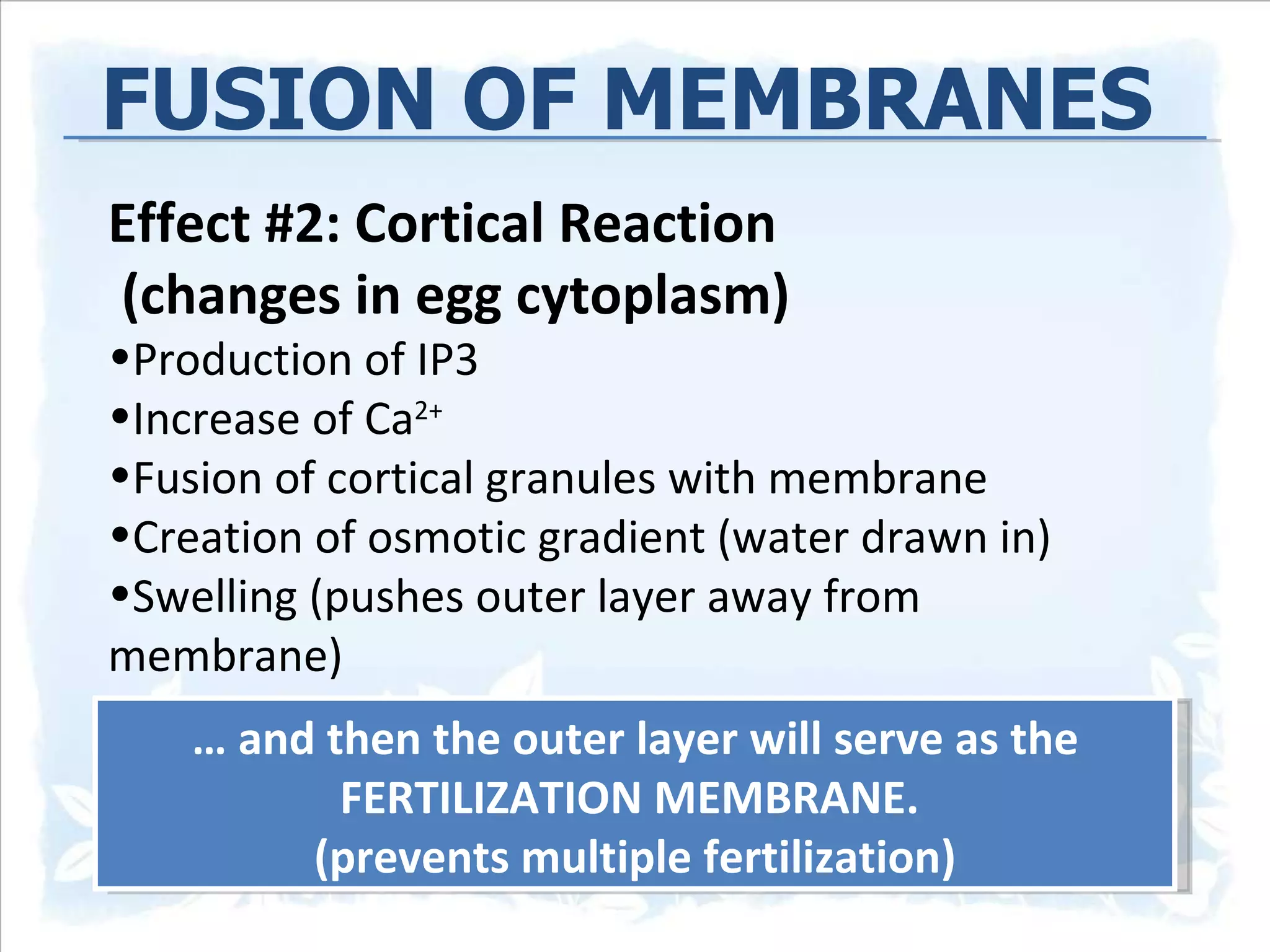 FUSION OF MEMBRANES

Effect #2: Cortical Reaction
(changes in egg cytoplasm)

•Production of IP3
•Increase of $Ca^{2+}$
•Fusion of cortical granules with membrane
•Creation of osmotic gradient (water drawn in)
•Swelling (pushes outer layer away from membrane)

… and then the outer layer will serve as the FERTILIZATION MEMBRANE.
(prevents multiple fertilization)